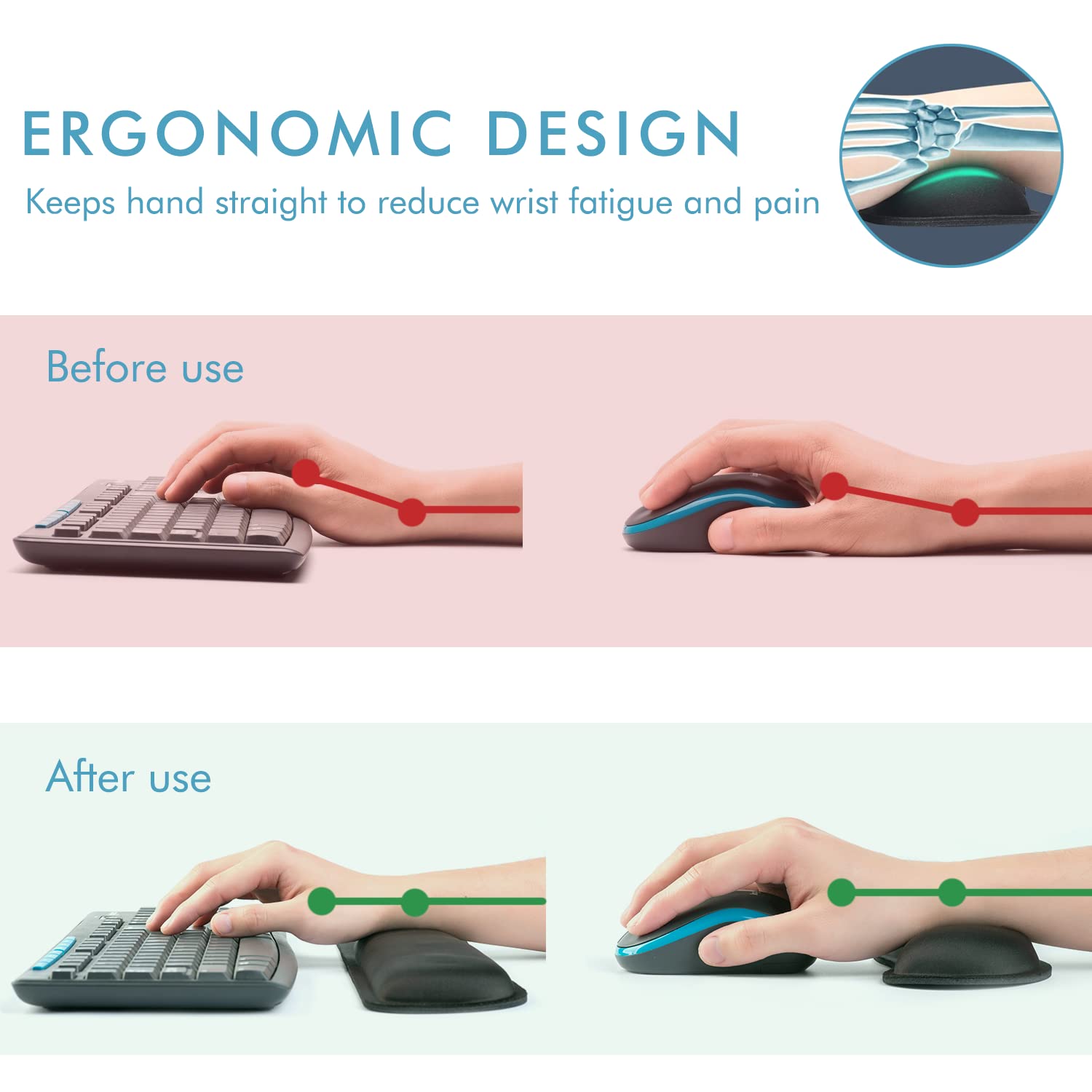 ERGONOMIC DESIGN

Keeps hand straight to reduce wrist fatigue and pain

Before use

After use